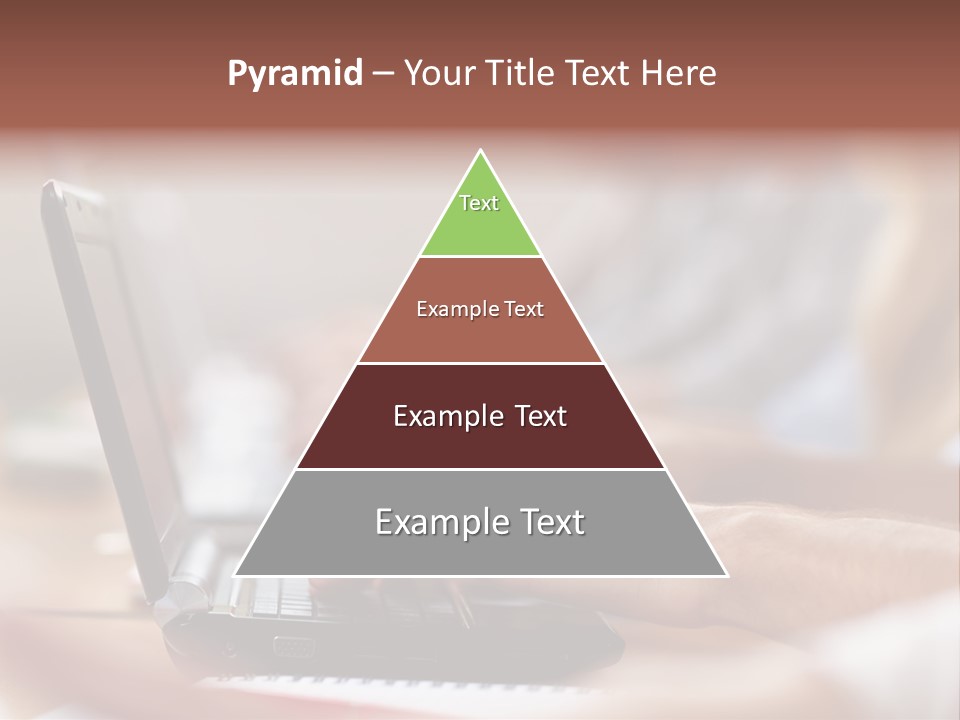 Pyramid – Your Title Text Here

Text

Example Text

Example Text

Example Text